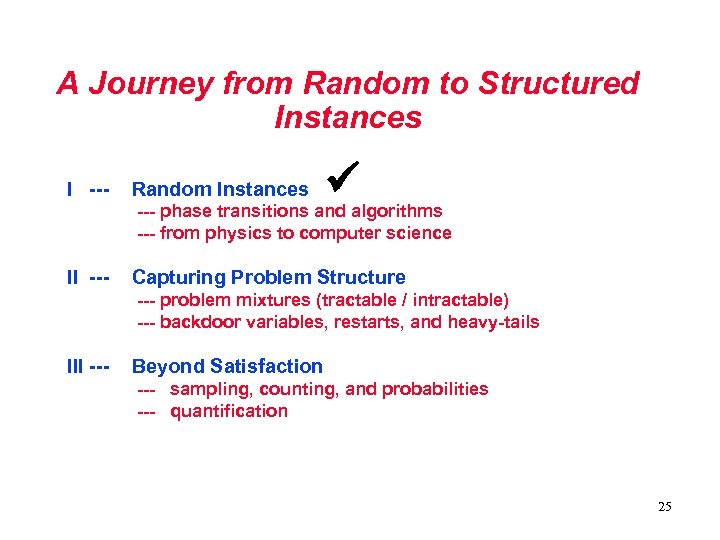 A Journey from Random to Structured Instances

I --- Random Instances ✓
--- phase transitions and algorithms
--- from physics to computer science

II --- Capturing Problem Structure
--- problem mixtures (tractable / intractable)
--- backdoor variables, restarts, and heavy-tails

III --- Beyond Satisfaction
--- sampling, counting, and probabilities
--- quantification

25